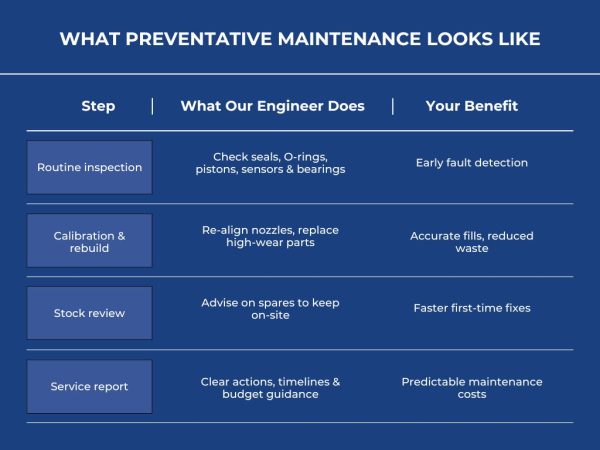 WHAT PREVENTATIVE MAINTENANCE LOOKS LIKE

| Step | What Our Engineer Does | Your Benefit |
|---|---|---|
| Routine inspection | Check seals, O-rings, pistons, sensors & bearings | Early fault detection |
| Calibration & rebuild | Re-align nozzles, replace high-wear parts | Accurate fills, reduced waste |
| Stock review | Advise on spares to keep on-site | Faster first-time fixes |
| Service report | Clear actions, timelines & budget guidance | Predictable maintenance costs |